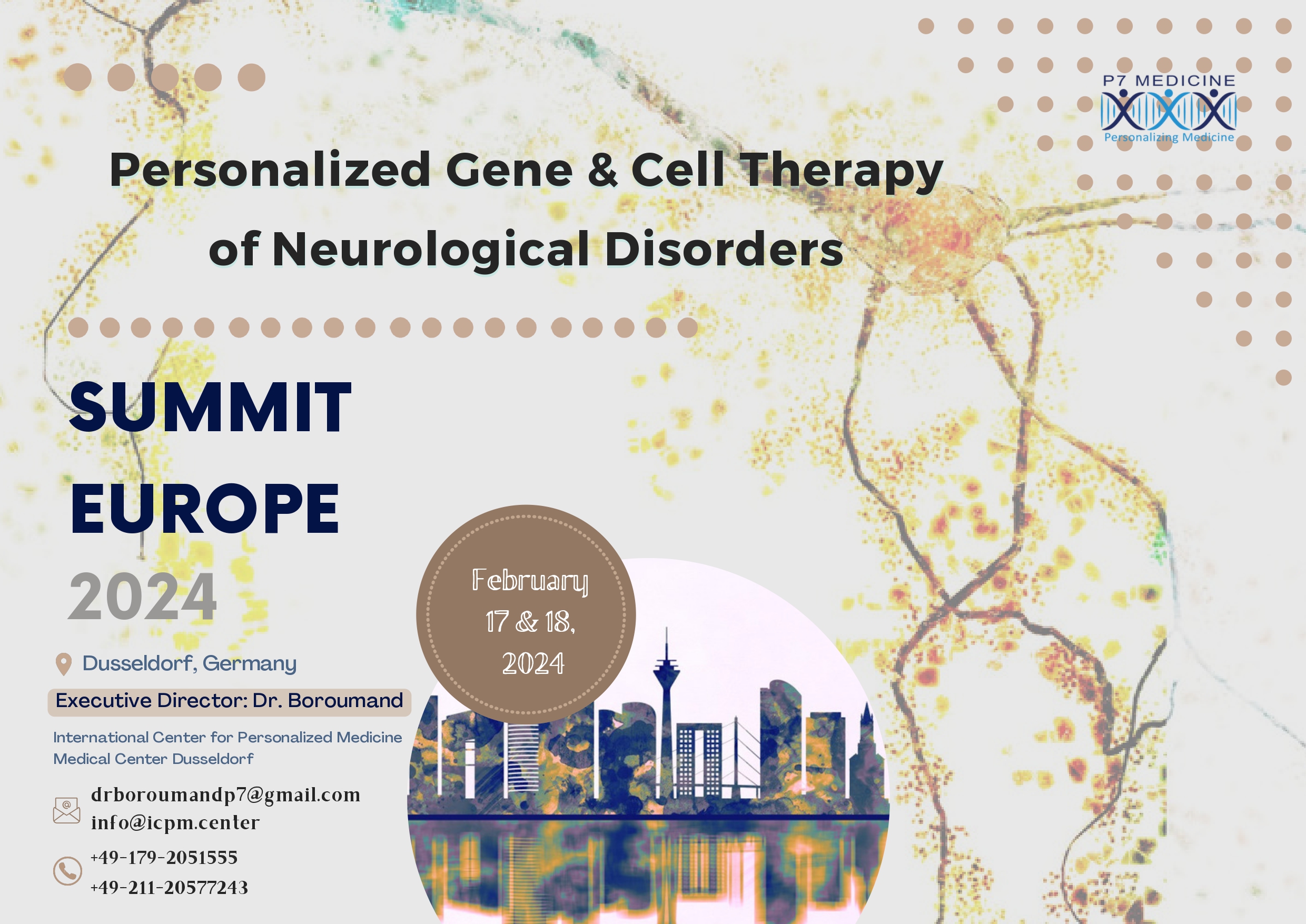 P7 MEDICINE
Personalizing Medicine

Personalized Gene & Cell Therapy of Neurological Disorders

SUMMIT EUROPE 2024

February 17 & 18, 2024

Dusseldorf, Germany

Executive Director: Dr. Boroumand

International Center for Personalized Medicine
Medical Center Dusseldorf

drboroumandp7@gmail.com
info@icpm.center

+49-179-2051555
+49-211-20577243